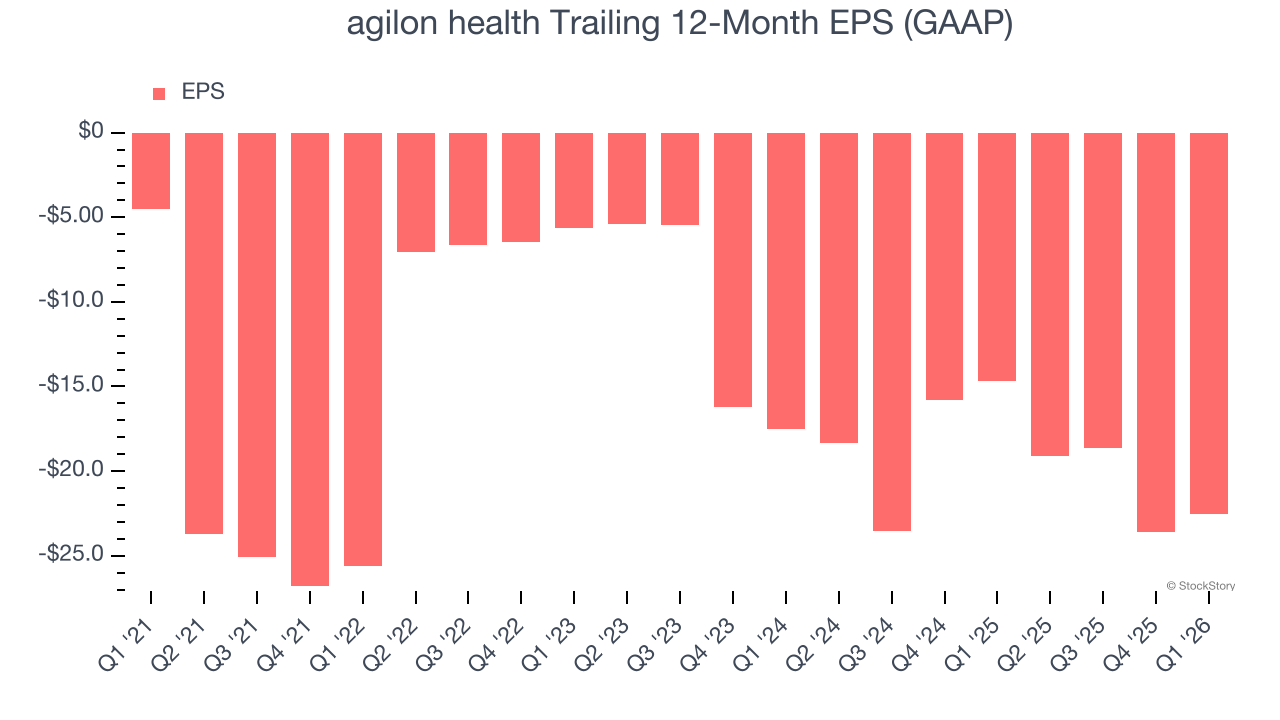 agilon health Trailing 12-Month EPS (GAAP)

EPS

$0
-$5.00
-$10.0
-$15.0
-$20.0
-$25.0

Q1 '21
Q2 '21
Q3 '21
Q4 '21
Q1 '22
Q2 '22
Q3 '22
Q4 '22
Q1 '23
Q2 '23
Q3 '23
Q4 '23
Q1 '24
Q2 '24
Q3 '24
Q4 '24
Q1 '25
Q2 '25
Q3 '25
Q4 '25
Q1 '26

© StockStory